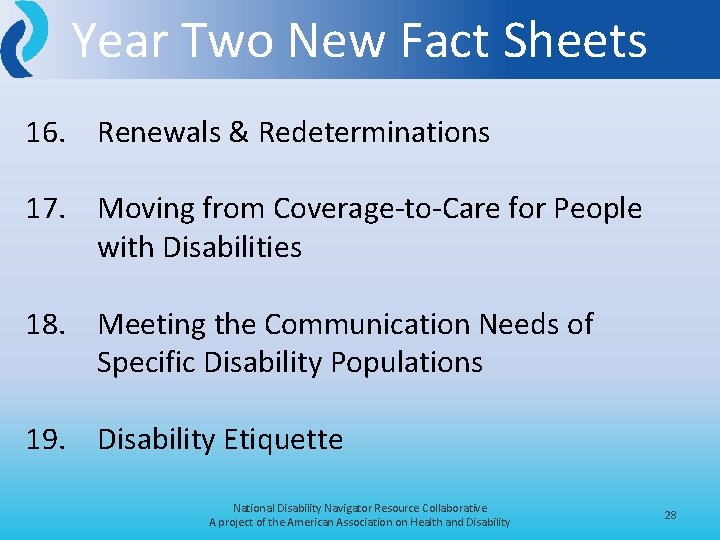 Year Two New Fact Sheets

16. Renewals & Redeterminations

17. Moving from Coverage-to-Care for People with Disabilities

18. Meeting the Communication Needs of Specific Disability Populations

19. Disability Etiquette

National Disability Navigator Resource Collaborative
A project of the American Association on Health and Disability

28